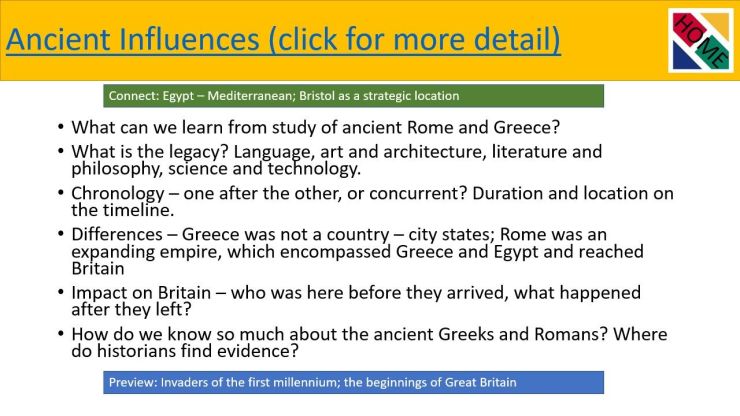 Ancient Influences (click for more detail)

HOME

Connect: Egypt – Mediterranean; Bristol as a strategic location

• What can we learn from study of ancient Rome and Greece?
• What is the legacy? Language, art and architecture, literature and philosophy, science and technology.
• Chronology – one after the other, or concurrent? Duration and location on the timeline.
• Differences – Greece was not a country – city states; Rome was an expanding empire, which encompassed Greece and Egypt and reached Britain
• Impact on Britain – who was here before they arrived, what happened after they left?
• How do we know so much about the ancient Greeks and Romans? Where do historians find evidence?

Preview: Invaders of the first millennium; the beginnings of Great Britain